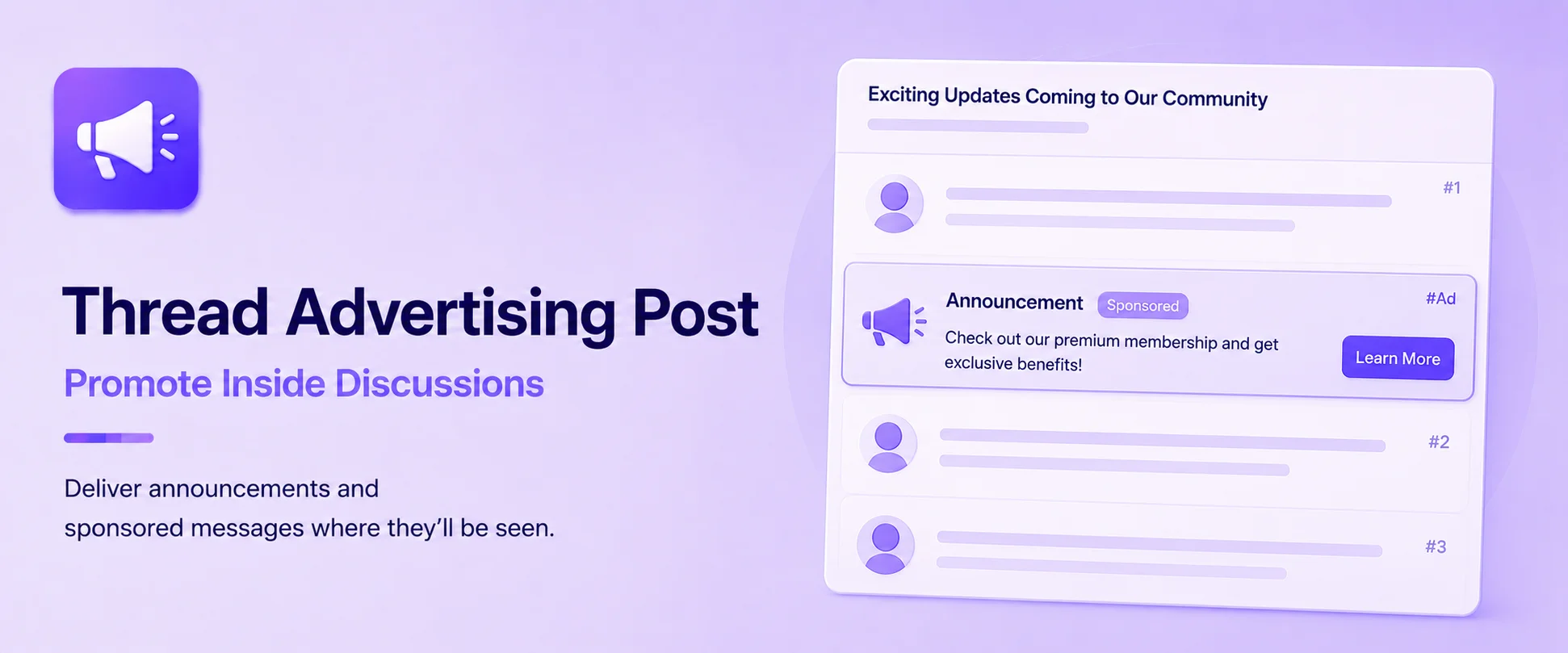 Thread Advertising Post

Promote Inside Discussions

Deliver announcements and sponsored messages where they'll be seen.

Exciting Updates Coming to Our Community

#1

Announcement Sponsored #Ad

Check out our premium membership and get exclusive benefits!

Learn More

#2

#3